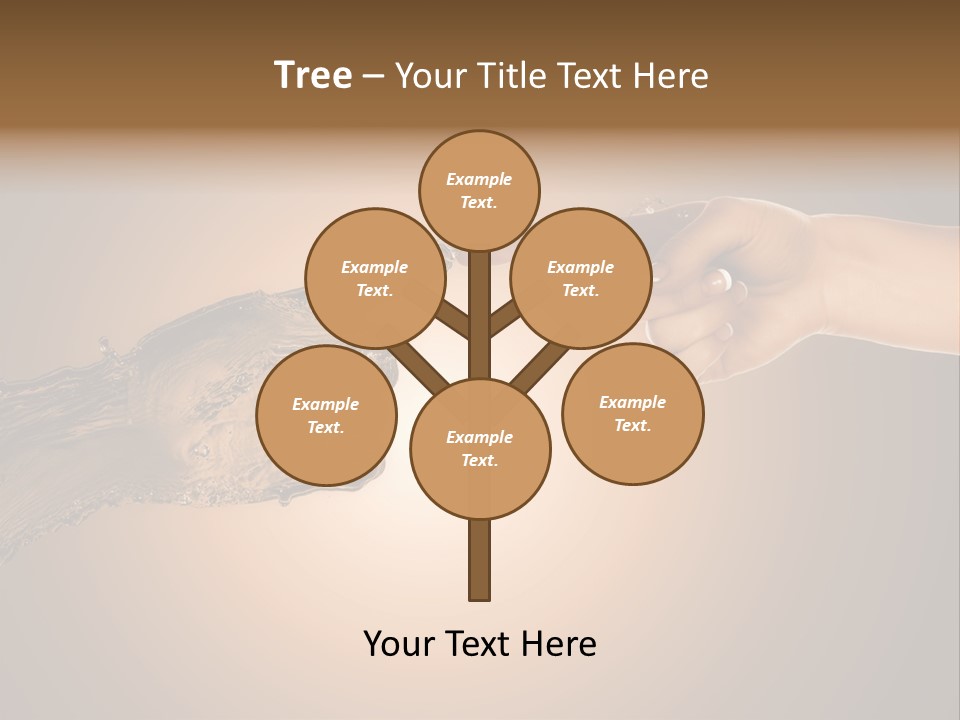 Tree – Your Title Text Here

Example Text.

Example Text.

Example Text.

Example Text.

Example Text.

Example Text.

Your Text Here